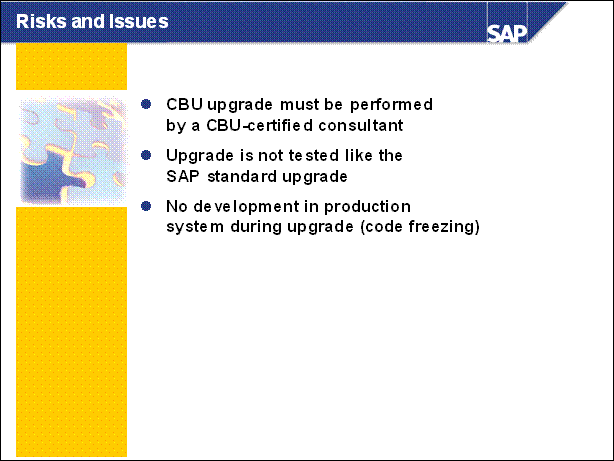 Risks and Issues

SAP

- CBU upgrade must be performed by a CBU-certified consultant
- Upgrade is not tested like the SAP standard upgrade
- No development in production system during upgrade (code freezing)